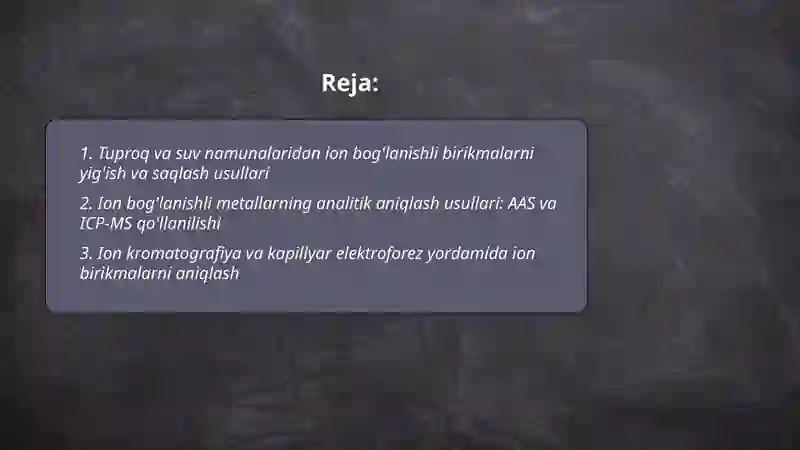 Reja:

1. Tuproq va suv namunalaridan ion bog'lanishli birikmalarni yig'ish va saqlash usullari

2. Ion bog'lanishli metallarning analitik aniqlash usullari: AAS va ICP-MS qo'llanilishi

3. Ion kromatografiya va kapillyar elektroforez yordamida ion birikmalarni aniqlash